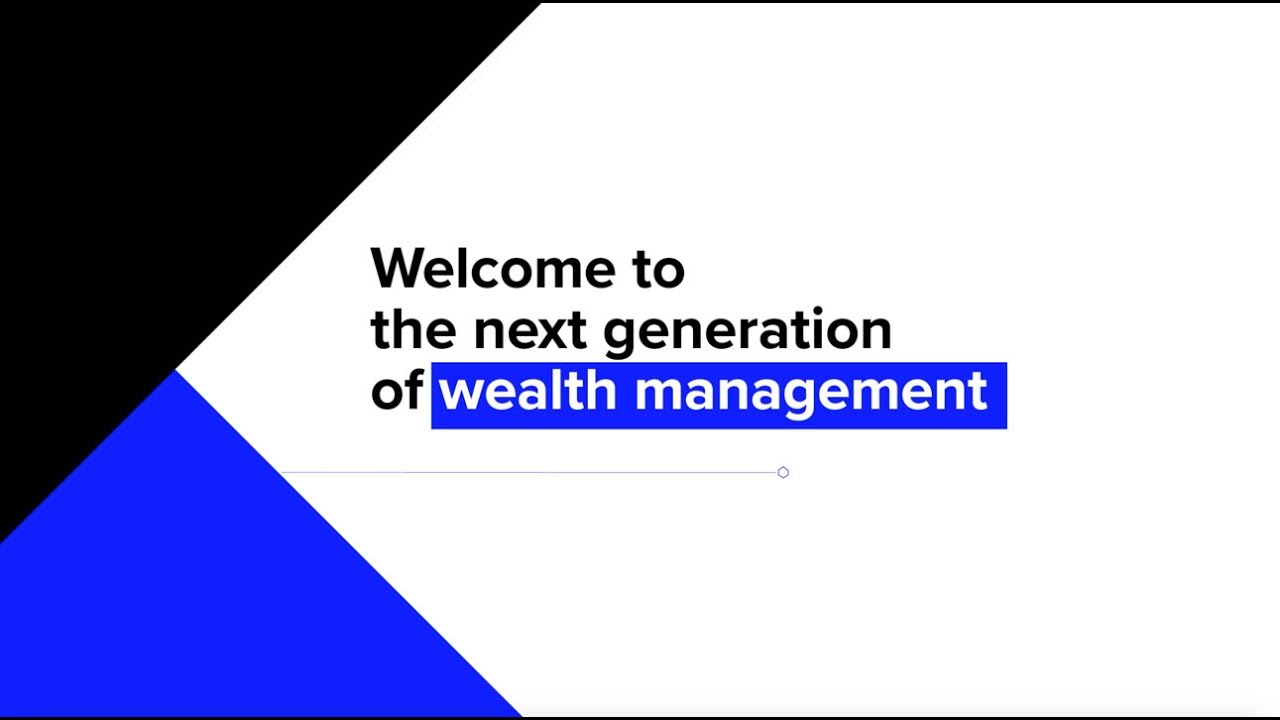 Welcome to
the next generation
of wealth management